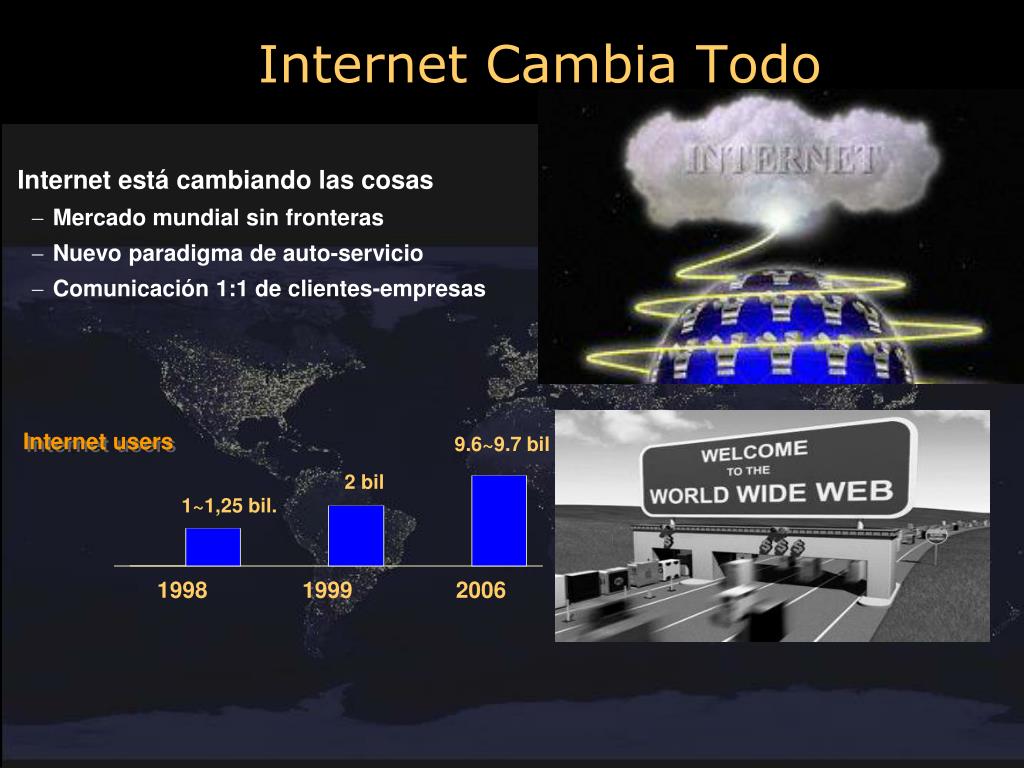 Internet Cambia Todo

Internet está cambiando las cosas
– Mercado mundial sin fronteras
– Nuevo paradigma de auto-servicio
– Comunicación 1:1 de clientes-empresas

INTERNET

Internet users

1~1,25 bil.

2 bil

9.6~9.7 bil

1998

1999

2006

WELCOME TO THE WORLD WIDE WEB